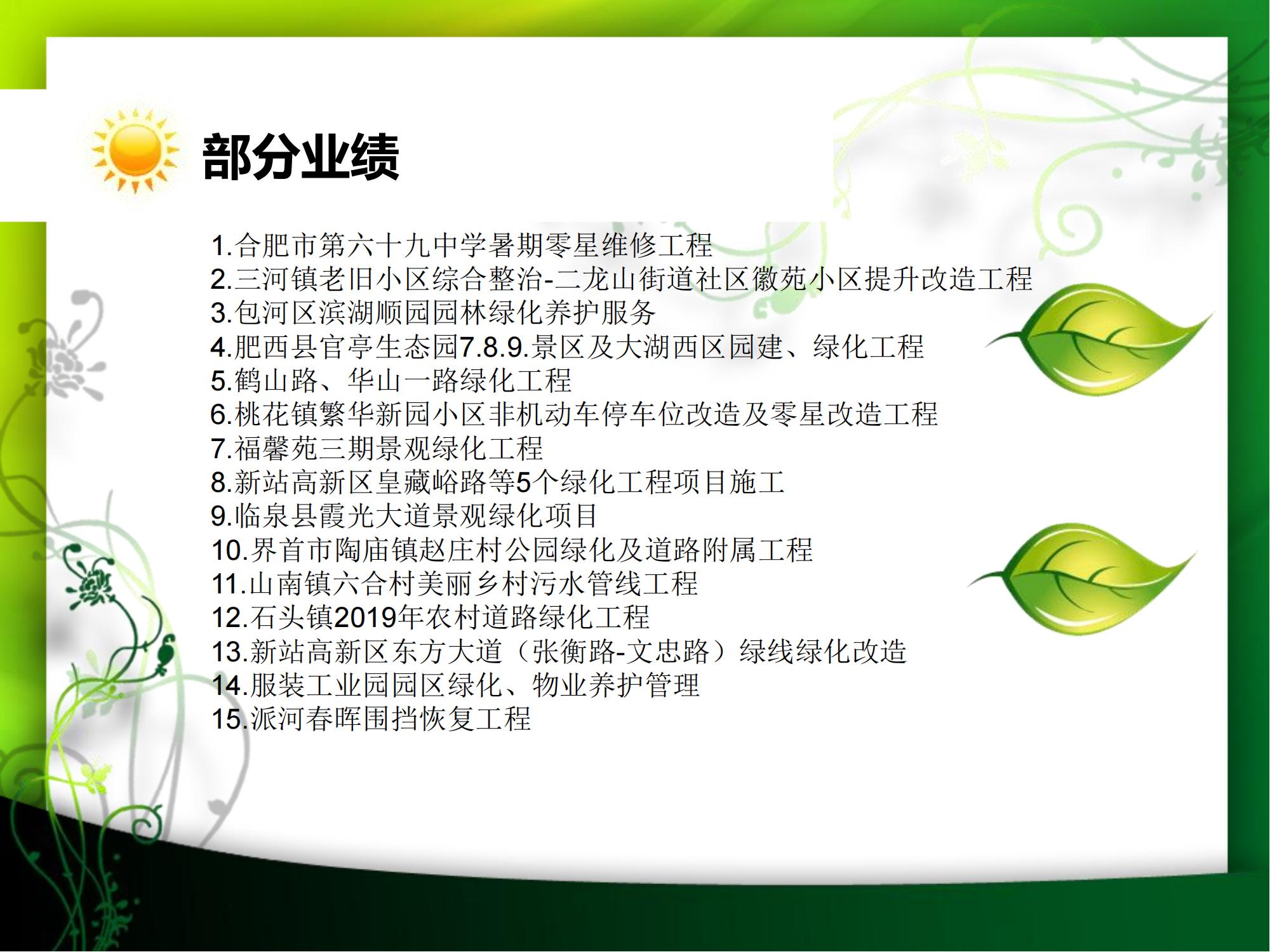 部分业绩

1.合肥市第六十九中学暑期零星维修工程
2.三河镇老旧小区综合整治-二龙山街道社区徽苑小区提升改造工程
3.包河区滨湖顺园园林绿化养护服务
4.肥西县官亭生态园7.8.9.景区及大湖西区园建、绿化工程
5.鹤山路、华山一路绿化工程
6.桃花镇繁华新园小区非机动车停车位改造及零星改造工程
7.福馨苑三期景观绿化工程
8.新站高新区皇藏峪路等5个绿化工程项目施工
9.临泉县霞光大道景观绿化项目
10.界首市陶庙镇赵庄村公园绿化及道路附属工程
11.山南镇六合村美丽乡村污水管线工程
12.石头镇2019年农村道路绿化工程
13.新站高新区东方大道（张衡路-文忠路）绿线绿化改造
14.服装工业园园区绿化、物业养护管理
15.派河春晖围挡恢复工程